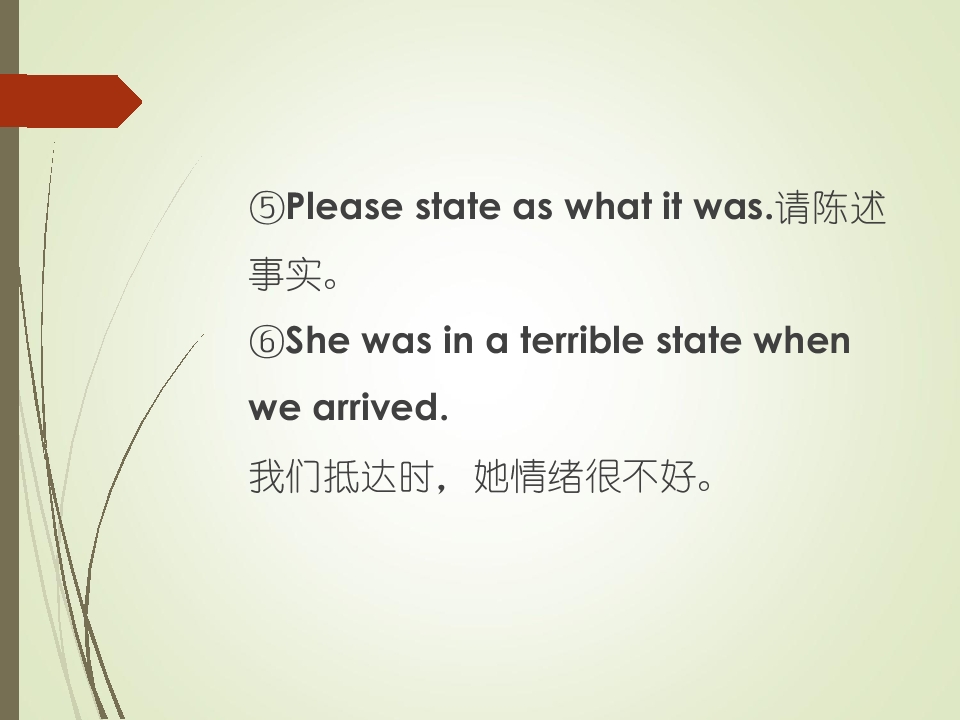 ⑤Please state as what it was.请陈述事实。

⑥She was in a terrible state when we arrived.

我们抵达时，她情绪很不好。